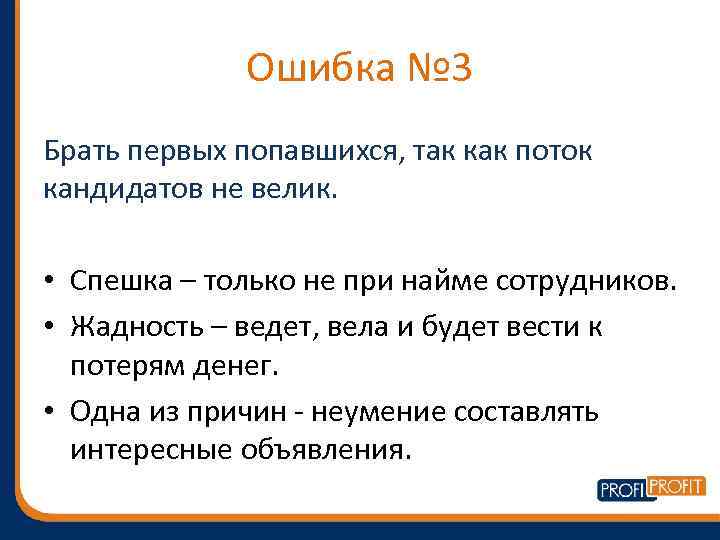 Ошибка №3

Брать первых попавшихся, так как поток кандидатов не велик.

• Спешка – только не при найме сотрудников.
• Жадность – ведет, вела и будет вести к потерям денег.
• Одна из причин - неумение составлять интересные объявления.

PROFI PROFIT